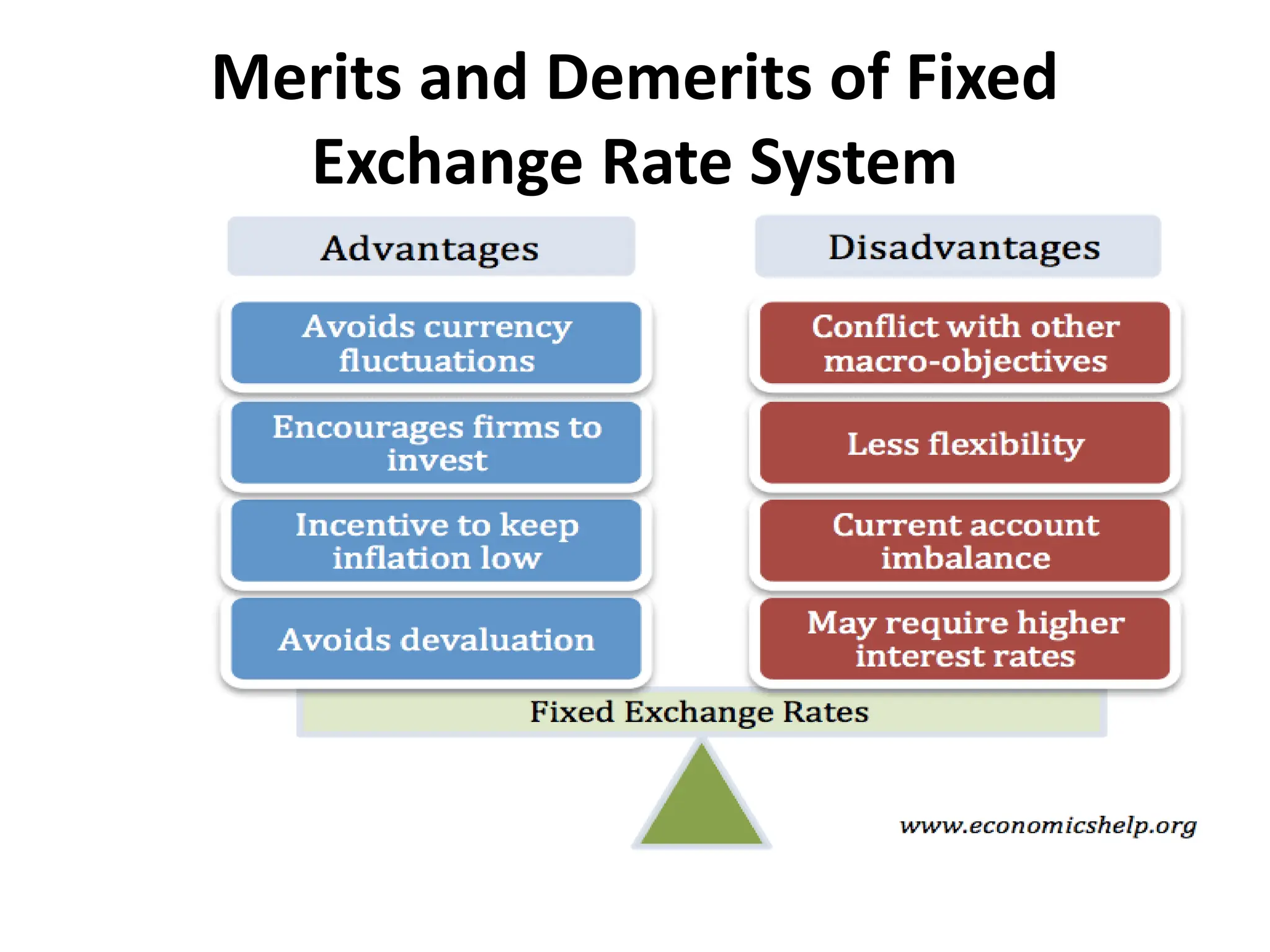 Merits and Demerits of Fixed Exchange Rate System

Advantages

Avoids currency fluctuations

Encourages firms to invest

Incentive to keep inflation low

Avoids devaluation

Disadvantages

Conflict with other macro-objectives

Less flexibility

Current account imbalance

May require higher interest rates

Fixed Exchange Rates

www.economicshelp.org